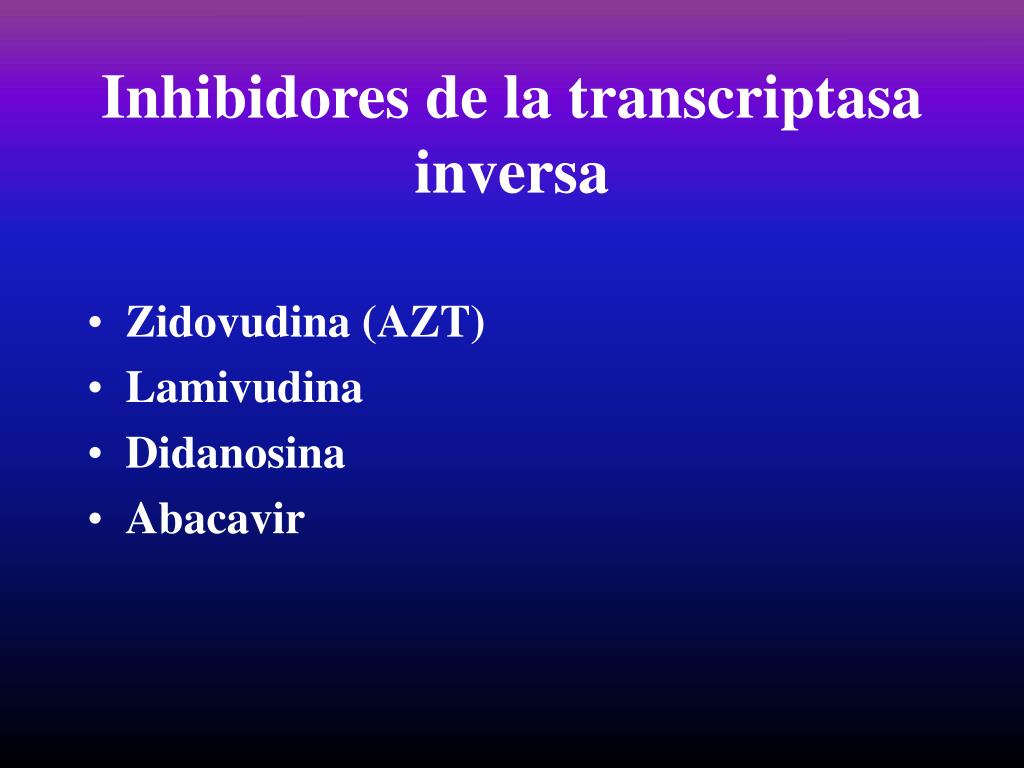 Inhibidores de la transcriptasa inversa

• Zidovudina (AZT)
• Lamivudina
• Didanosina
• Abacavir